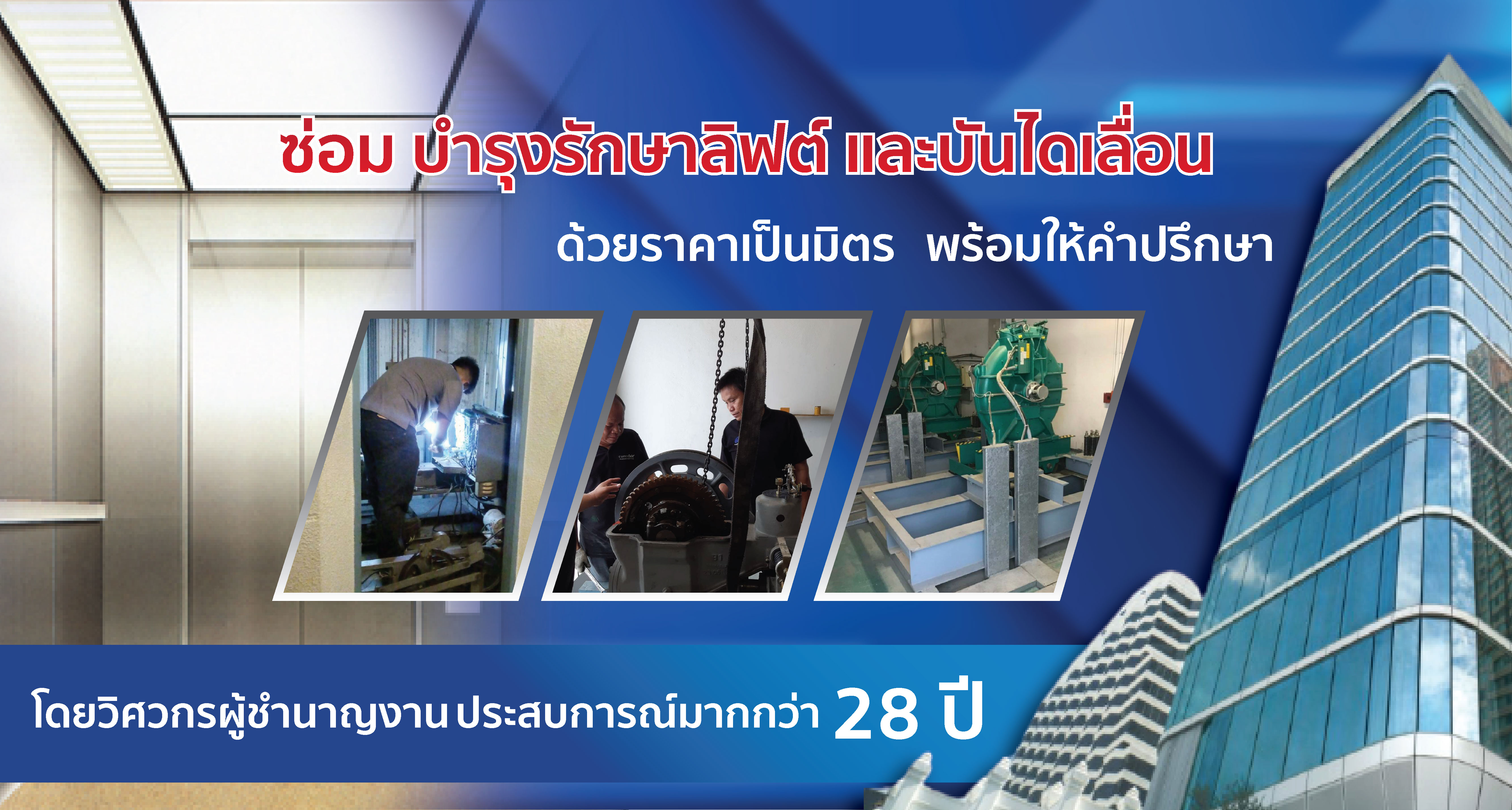 ซ่อม บำรุงรักษาลิฟต์ และบันไดเลื่อน

ด้วยราคาเป็นมิตร พร้อมให้คำปรึกษา

โดยวิศวกรผู้ชำนาญงาน ประสบการณ์มากกว่า 28 ปี